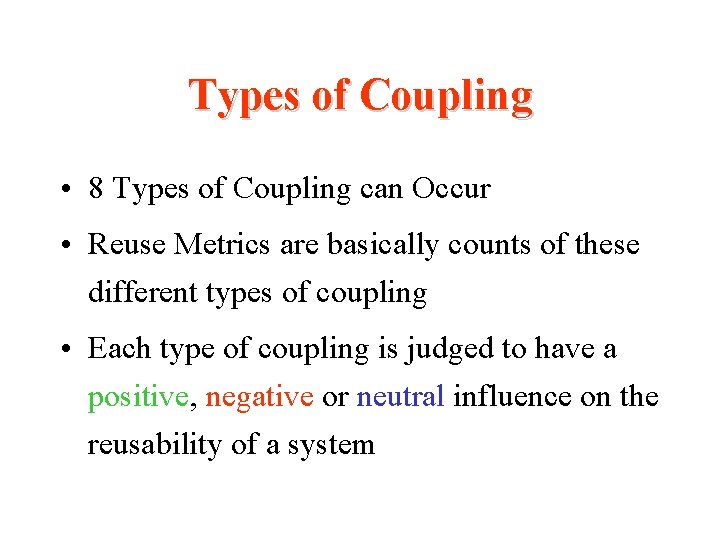 Types of Coupling

• 8 Types of Coupling can Occur

• Reuse Metrics are basically counts of these different types of coupling

• Each type of coupling is judged to have a positive, negative or neutral influence on the reusability of a system